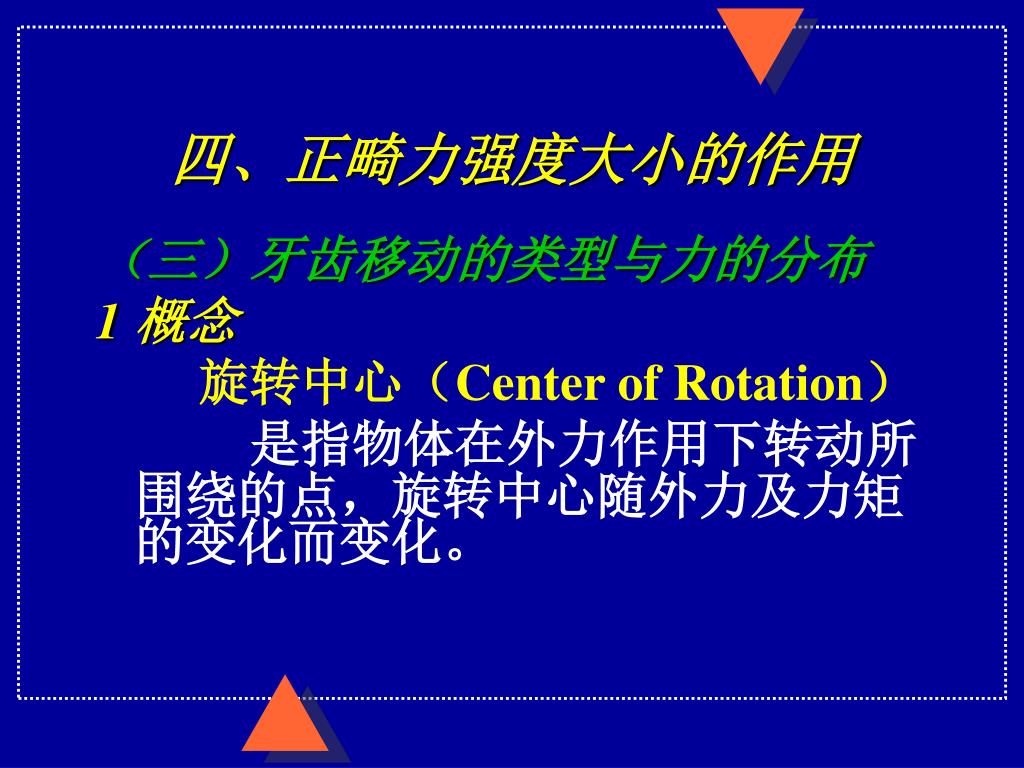 四、正畸力强度大小的作用

（三）牙齿移动的类型与力的分布

1 概念

旋转中心（Center of Rotation）

是指物体在外力作用下转动所围绕的点，旋转中心随外力及力矩的变化而变化。